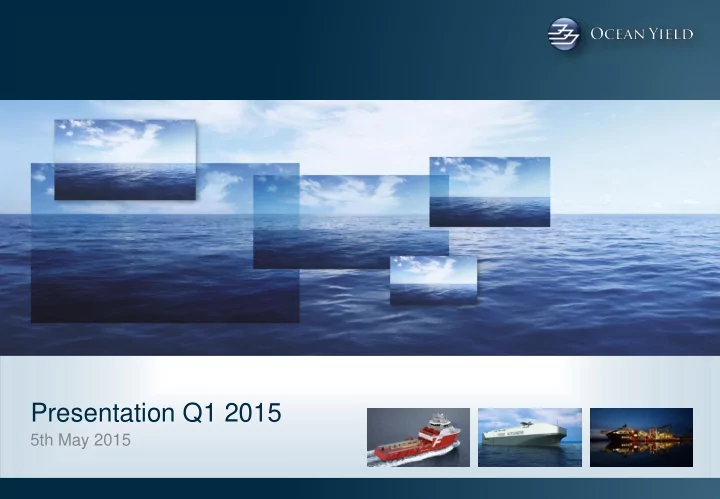 OCEAN YIELD

Presentation Q1 2015
5th May 2015